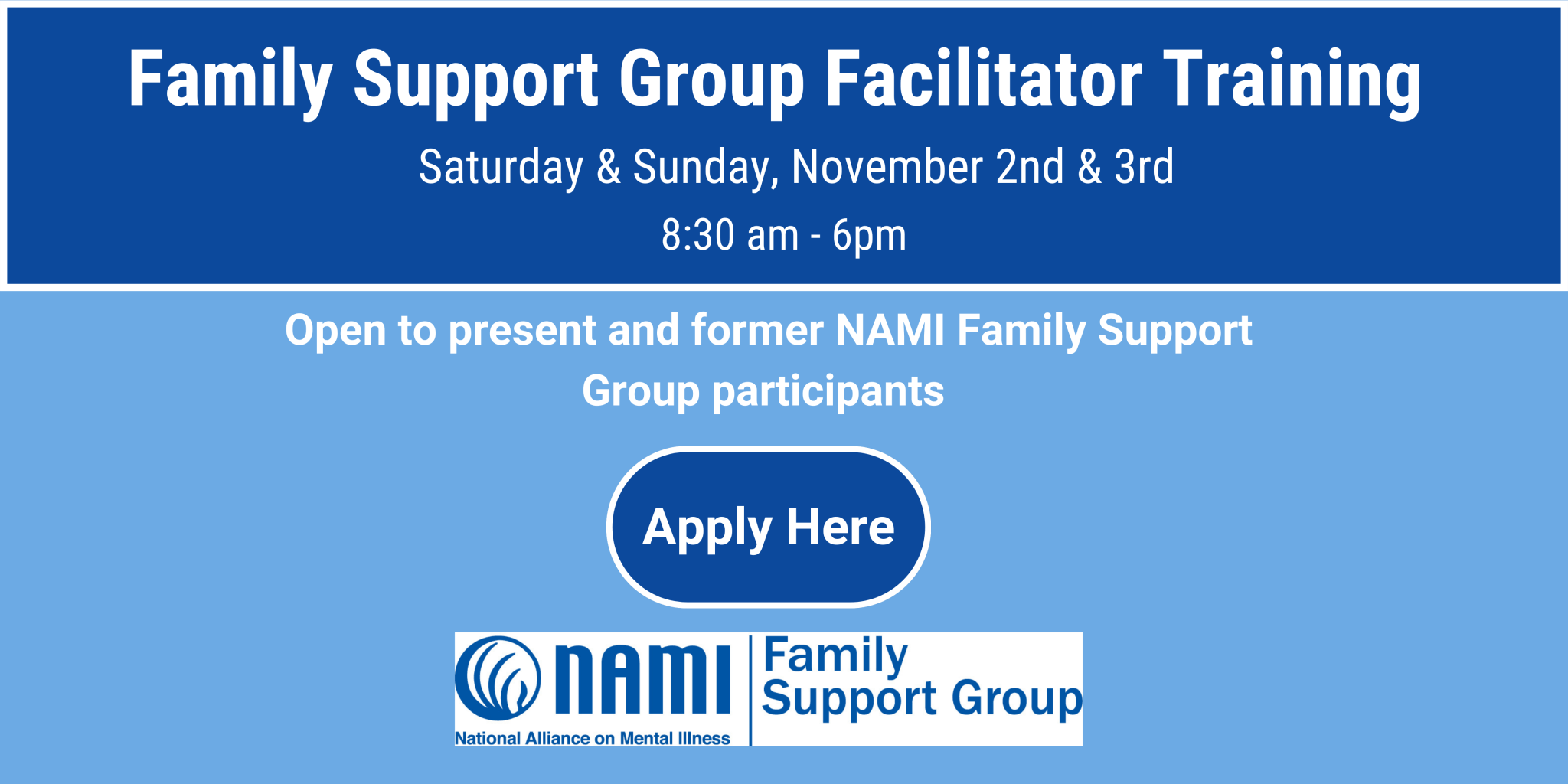 Family Support Group Facilitator Training

Saturday & Sunday, November 2nd & 3rd

8:30 am - 6pm

Open to present and former NAMI Family Support Group participants

Apply Here

NAMI
National Alliance on Mental Illness

Family Support Group